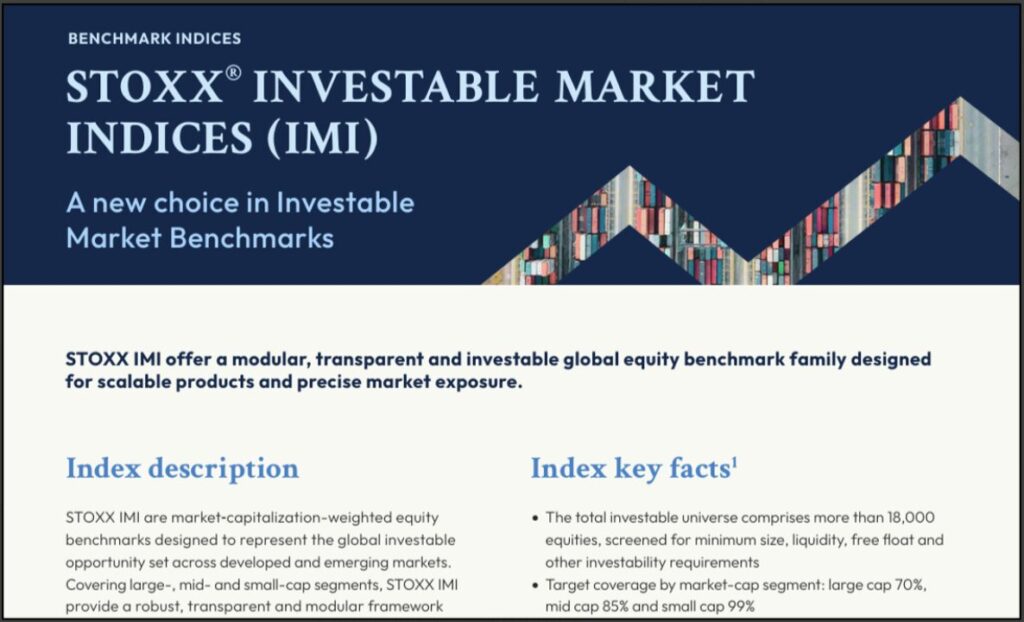 BENCHMARK INDICES

STOXX® INVESTABLE MARKET INDICES (IMI)

A new choice in Investable Market Benchmarks

STOXX IMI offer a modular, transparent and investable global equity benchmark family designed for scalable products and precise market exposure.

Index description

STOXX IMI are market-capitalization-weighted equity benchmarks designed to represent the global investable opportunity set across developed and emerging markets. Covering large-, mid- and small-cap segments, STOXX IMI provide a robust, transparent and modular framework

Index key facts$^1$

• The total investable universe comprises more than 18,000 equities, screened for minimum size, liquidity, free float and other investability requirements
• Target coverage by market-cap segment: large cap 70%, mid cap 85% and small cap 99%